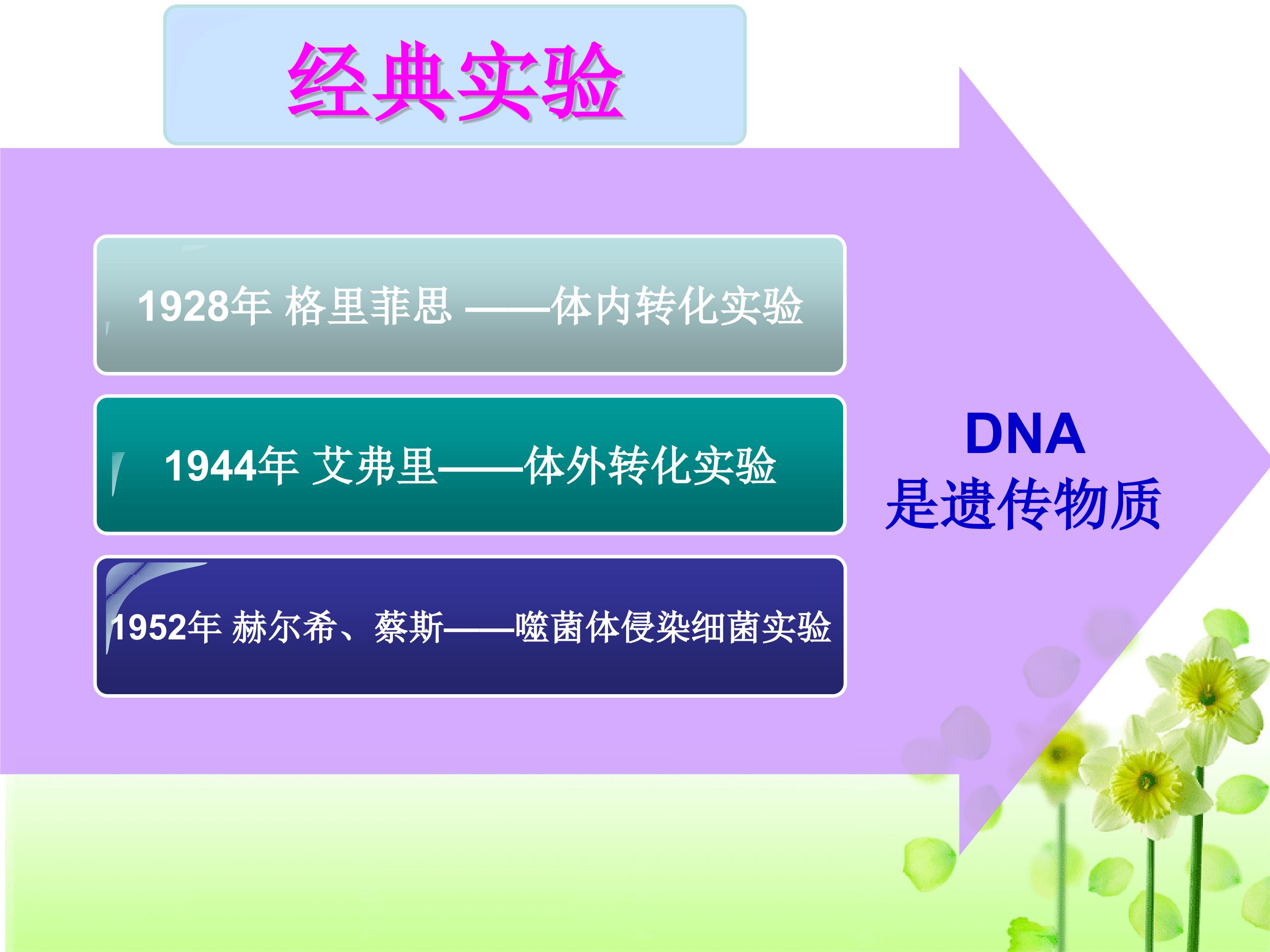 经典实验

1928年 格里菲思 ——体内转化实验

1944年 艾弗里——体外转化实验

1952年 赫尔希、蔡斯——噬菌体侵染细菌实验

DNA
是遗传物质